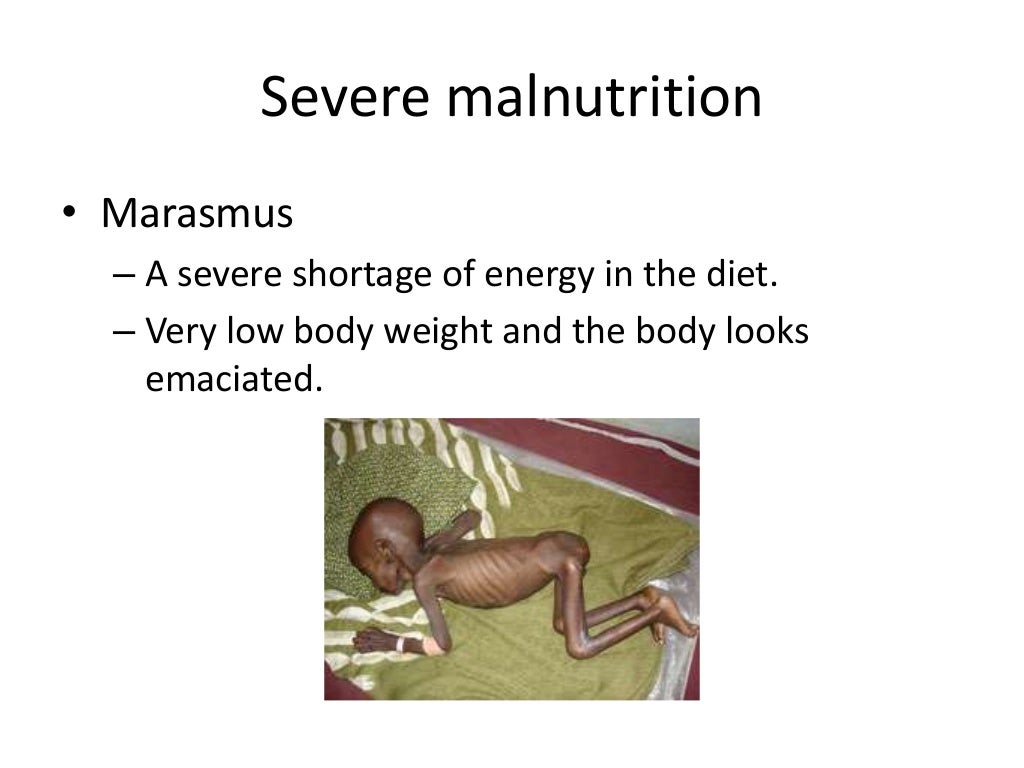 Severe malnutrition

• Marasmus
– A severe shortage of energy in the diet.
– Very low body weight and the body looks emaciated.